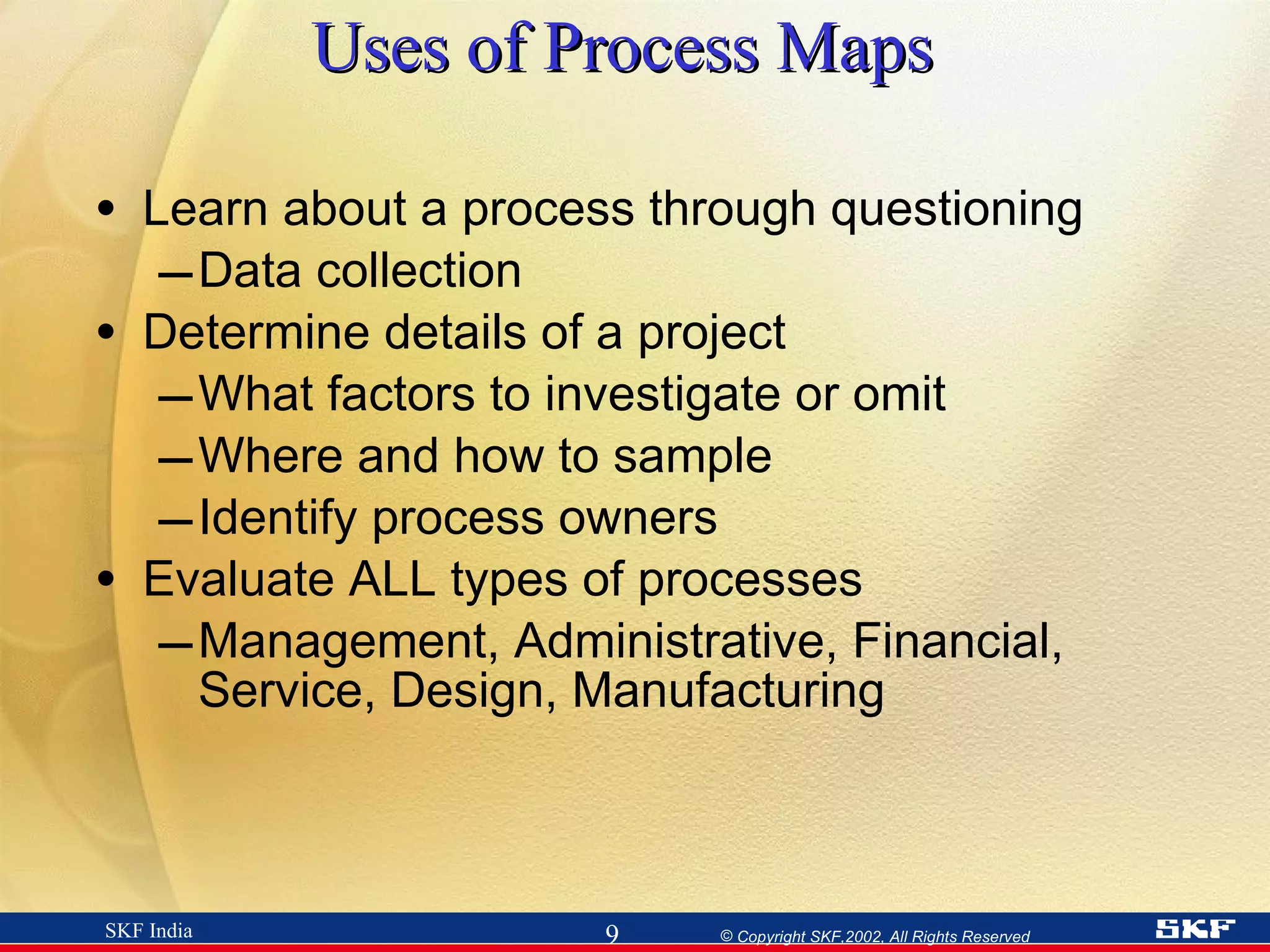 Uses of Process Maps

• Learn about a process through questioning
– Data collection
• Determine details of a project
– What factors to investigate or omit
– Where and how to sample
– Identify process owners
• Evaluate ALL types of processes
– Management, Administrative, Financial, Service, Design, Manufacturing

SKF India
9
© Copyright SKF,2002, All Rights Reserved
SKF